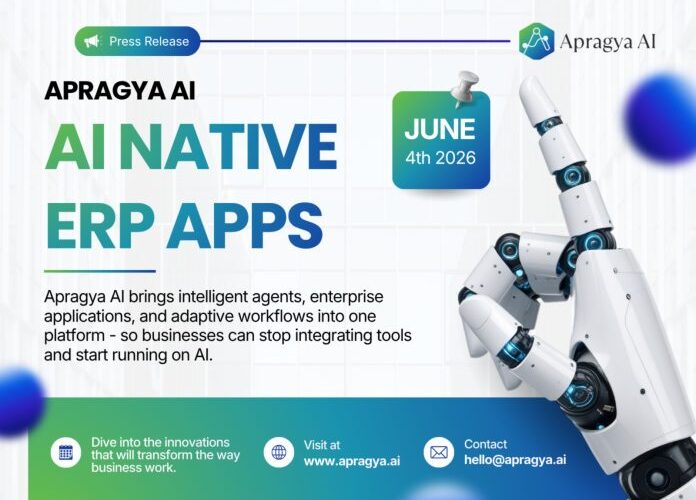 Press Release

Apragya AI

APRAGYA AI

AI NATIVE ERP APPS

JUNE
4th 2026

Apragya AI brings intelligent agents, enterprise applications, and adaptive workflows into one platform - so businesses can stop integrating tools and start running on AI.

Dive into the innovations that will transform the way business work.

Visit at
www.apragya.ai

Contact
hello@apragya.ai